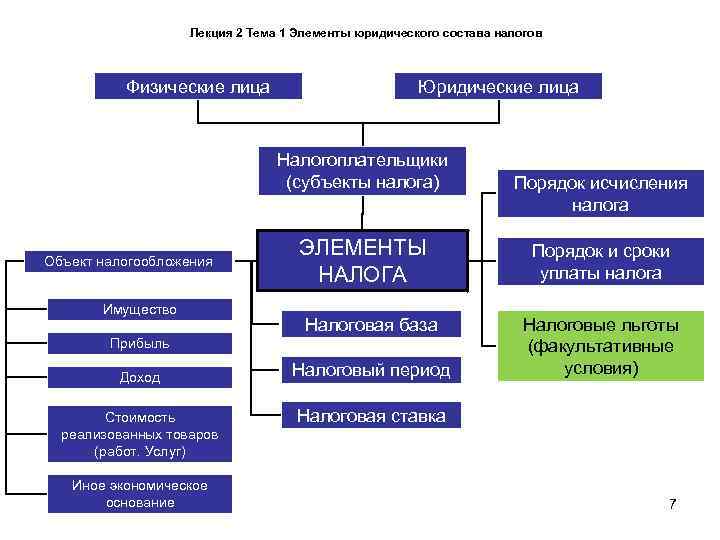 Лекция 2 Тема 1 Элементы юридического состава налогов

Физические лица

Юридические лица

Налогоплательщики (субъекты налога)

ЭЛЕМЕНТЫ НАЛОГА

Объект налогообложения

Имущество

Прибыль

Доход

Стоимость реализованных товаров (работ. Услуг)

Иное экономическое основание

Налоговая база

Налоговый период

Налоговая ставка

Порядок исчисления налога

Порядок и сроки уплаты налога

Налоговые льготы (факультативные условия)

7